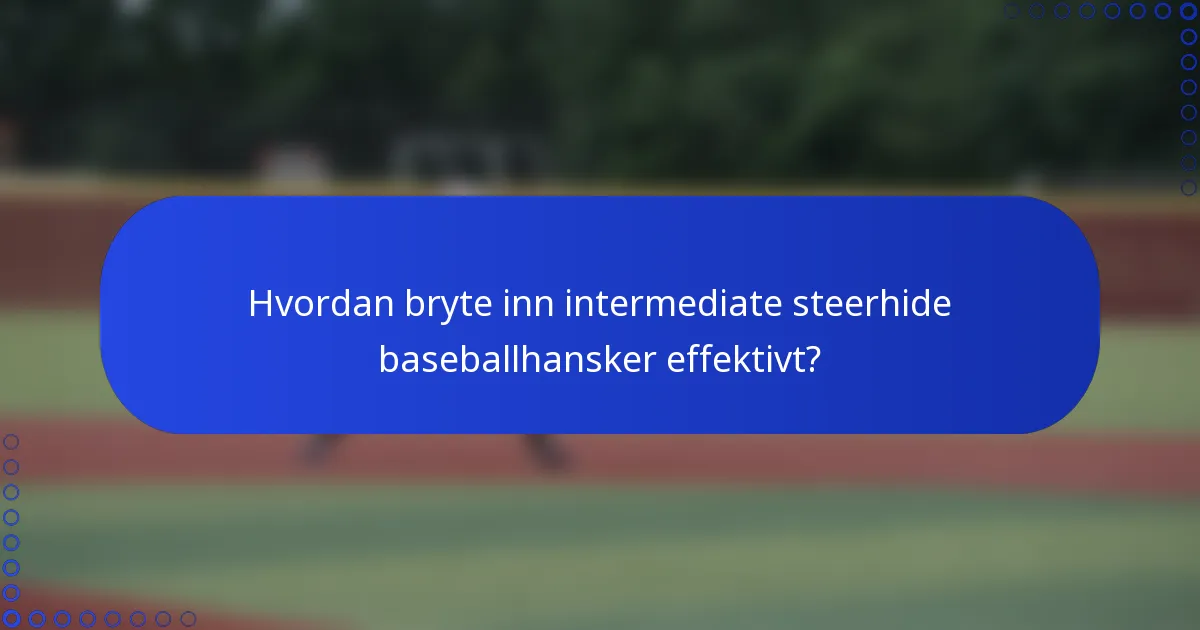 Hvordan bryte inn intermediate steerhide baseballhansker effektivt?